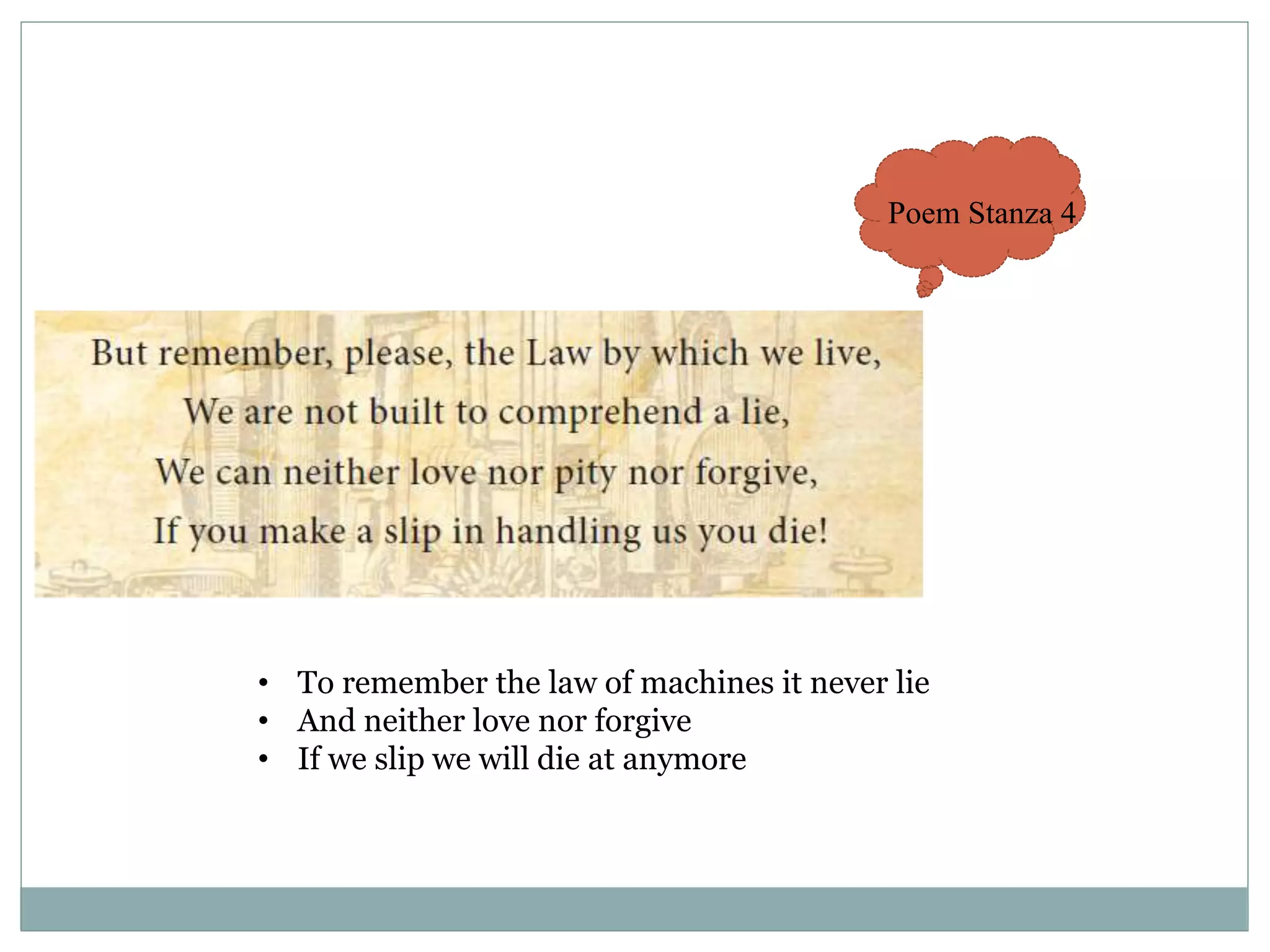 Poem Stanza 4

But remember, please, the Law by which we live,
We are not built to comprehend a lie,
We can neither love nor pity nor forgive,
If you make a slip in handling us you die!

• To remember the law of machines it never lie
• And neither love nor forgive
• If we slip we will die at anymore